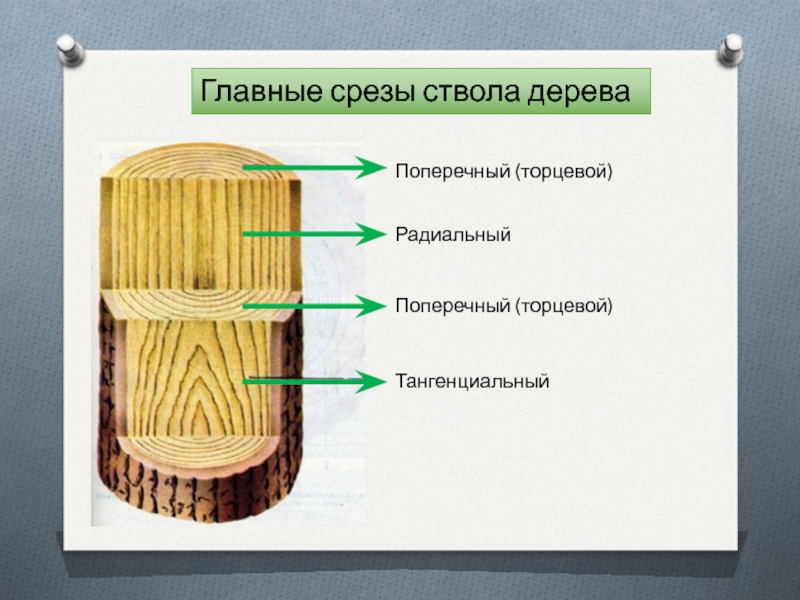 Главные срезы ствола дерева

Поперечный (торцевой)

Радиальный

Поперечный (торцевой)

Тангенциальный